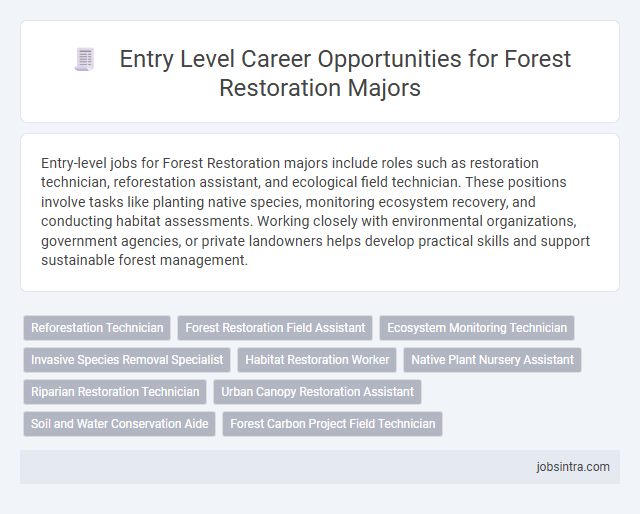 Entry Level Career Opportunities for Forest Restoration Majors

Entry-level jobs for Forest Restoration majors include roles such as restoration technician, reforestation assistant, and ecological field technician. These positions involve tasks like planting native species, monitoring ecosystem recovery, and conducting habitat assessments. Working closely with environmental organizations, government agencies, or private landowners helps develop practical skills and support sustainable forest management.

Reforestation Technician
Forest Restoration Field Assistant
Ecosystem Monitoring Technician
Invasive Species Removal Specialist
Habitat Restoration Worker
Native Plant Nursery Assistant
Riparian Restoration Technician
Urban Canopy Restoration Assistant
Soil and Water Conservation Aide
Forest Carbon Project Field Technician

jobsintra.com